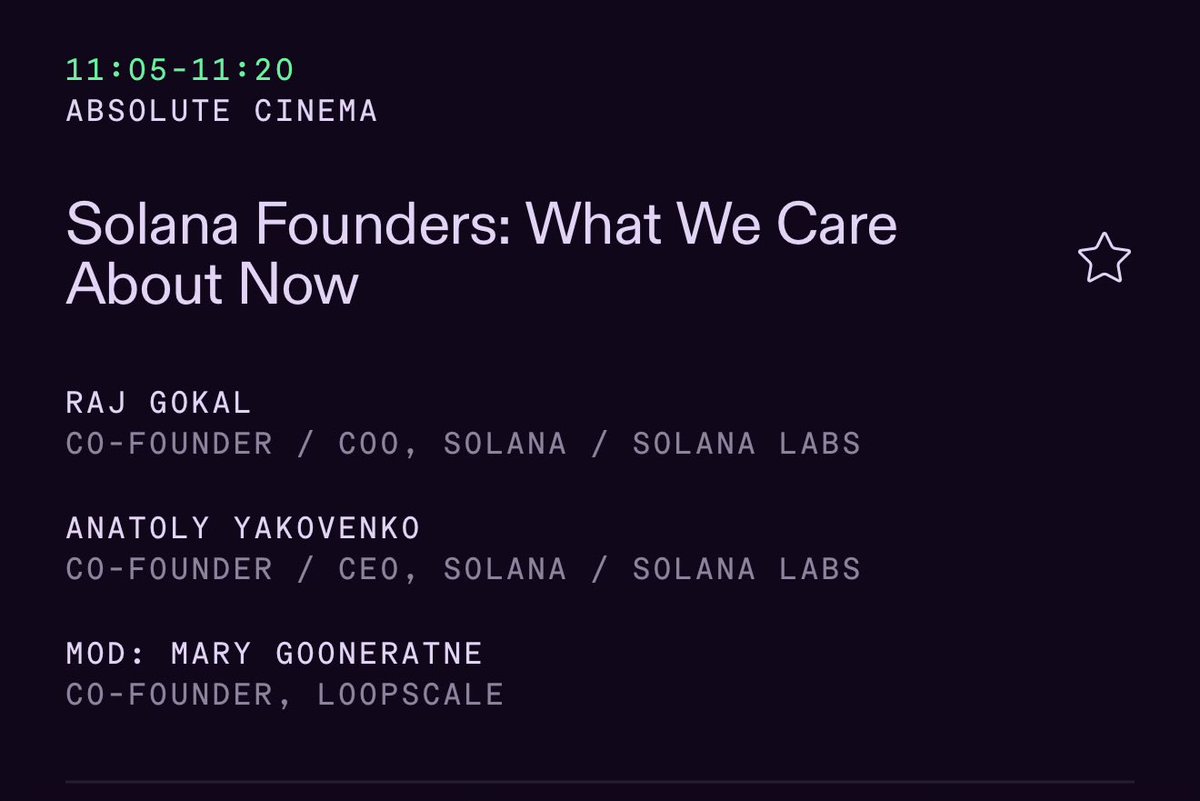 11:05-11:20
ABSOLUTE CINEMA

Solana Founders: What We Care About Now

RAJ GOKAL
CO-FOUNDER / COO, SOLANA / SOLANA LABS

ANATOLY YAKOVENKO
CO-FOUNDER / CEO, SOLANA / SOLANA LABS

MOD: MARY GOONERATNE
CO-FOUNDER, LOOPSCALE